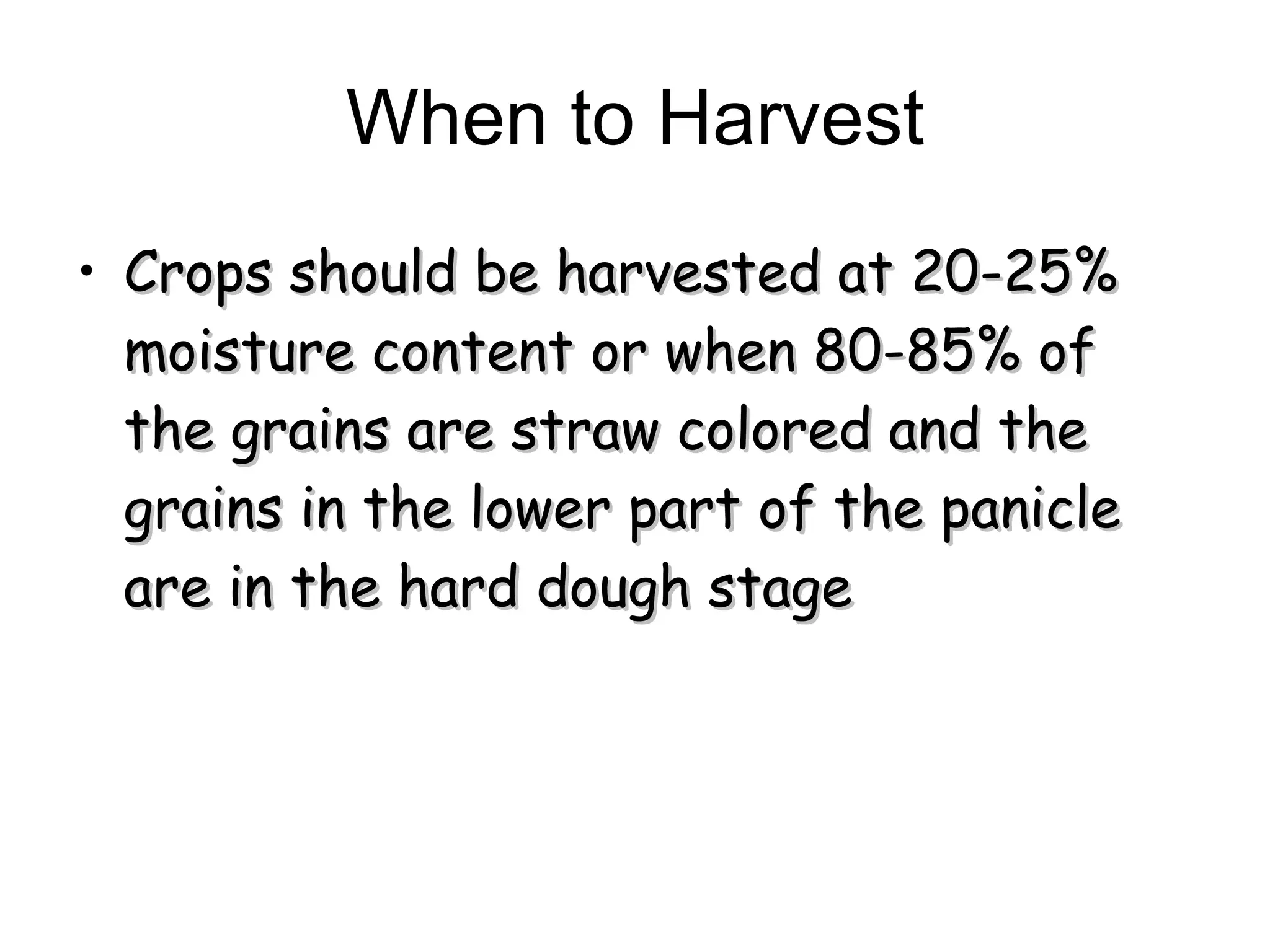 When to Harvest

• Crops should be harvested at 20-25% moisture content or when 80-85% of the grains are straw colored and the grains in the lower part of the panicle are in the hard dough stage